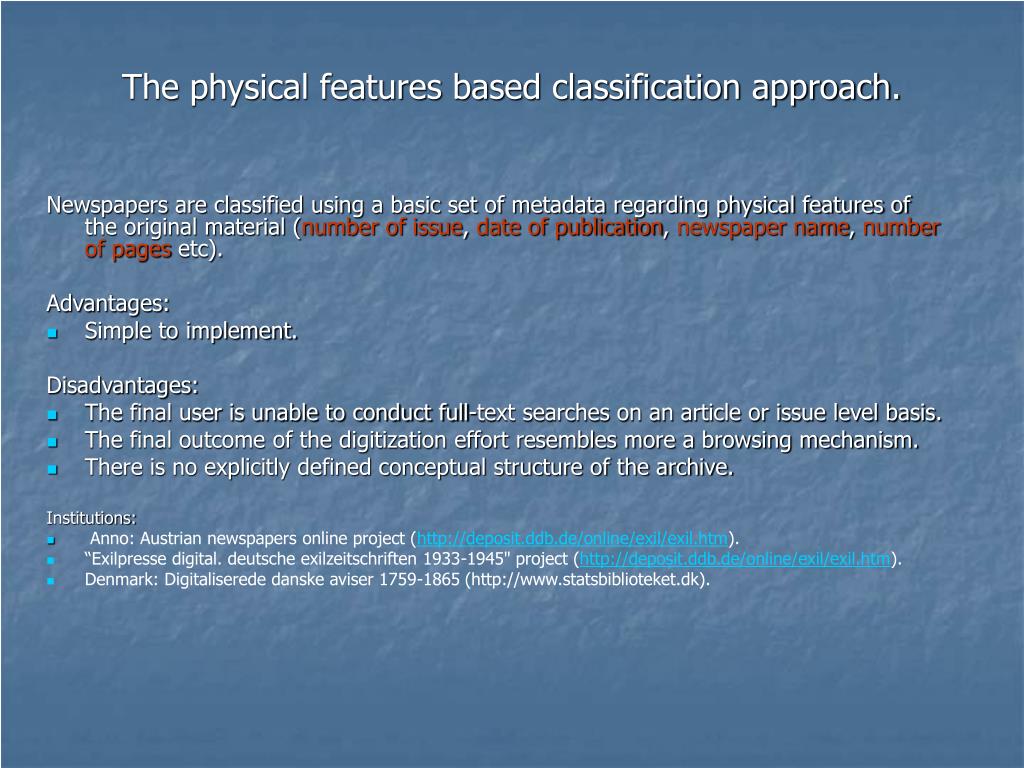 The physical features based classification approach.

Newspapers are classified using a basic set of metadata regarding physical features of the original material (number of issue, date of publication, newspaper name, number of pages etc).

Advantages:
- Simple to implement.

Disadvantages:
- The final user is unable to conduct full-text searches on an article or issue level basis.
- The final outcome of the digitization effort resembles more a browsing mechanism.
- There is no explicitly defined conceptual structure of the archive.

Institutions:
- Anno: Austrian newspapers online project (http://deposit.ddb.de/online/exil/exil.htm).
- “Exilpresse digital. deutsche exilzeitschriften 1933-1945" project (http://deposit.ddb.de/online/exil/exil.htm).
- Denmark: Digitaliserede danske aviser 1759-1865 (http://www.statsbiblioteket.dk).